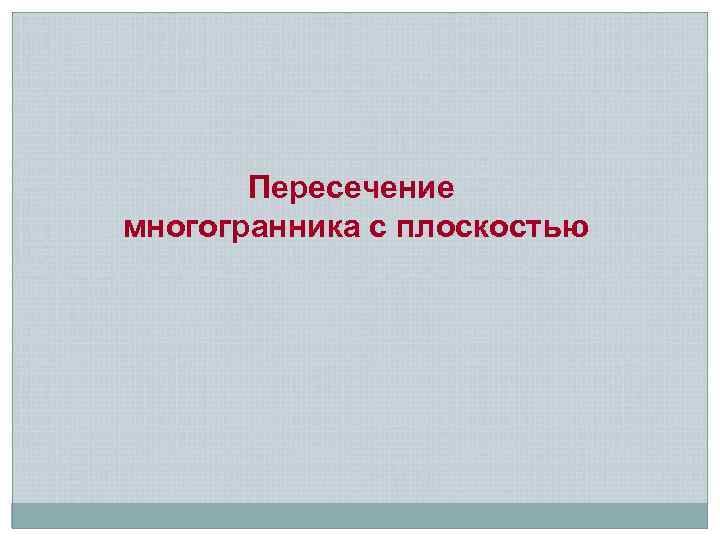 Пересечение
многогранника с плоскостью